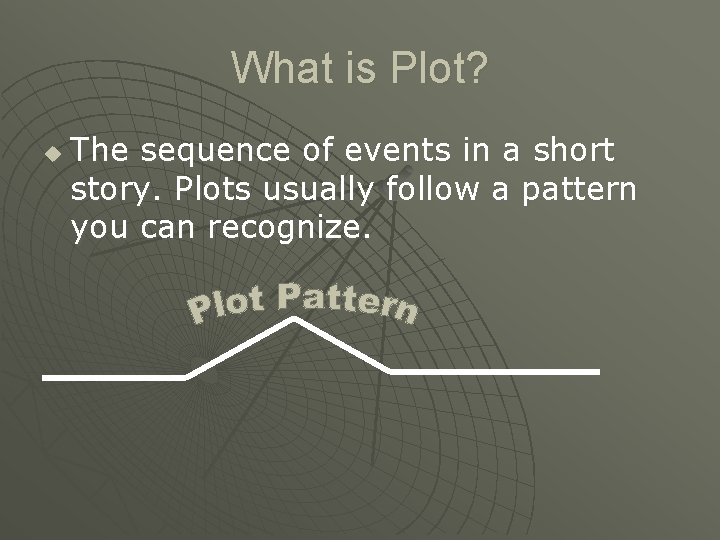 What is Plot?

The sequence of events in a short story. Plots usually follow a pattern you can recognize.

Plot Pattern